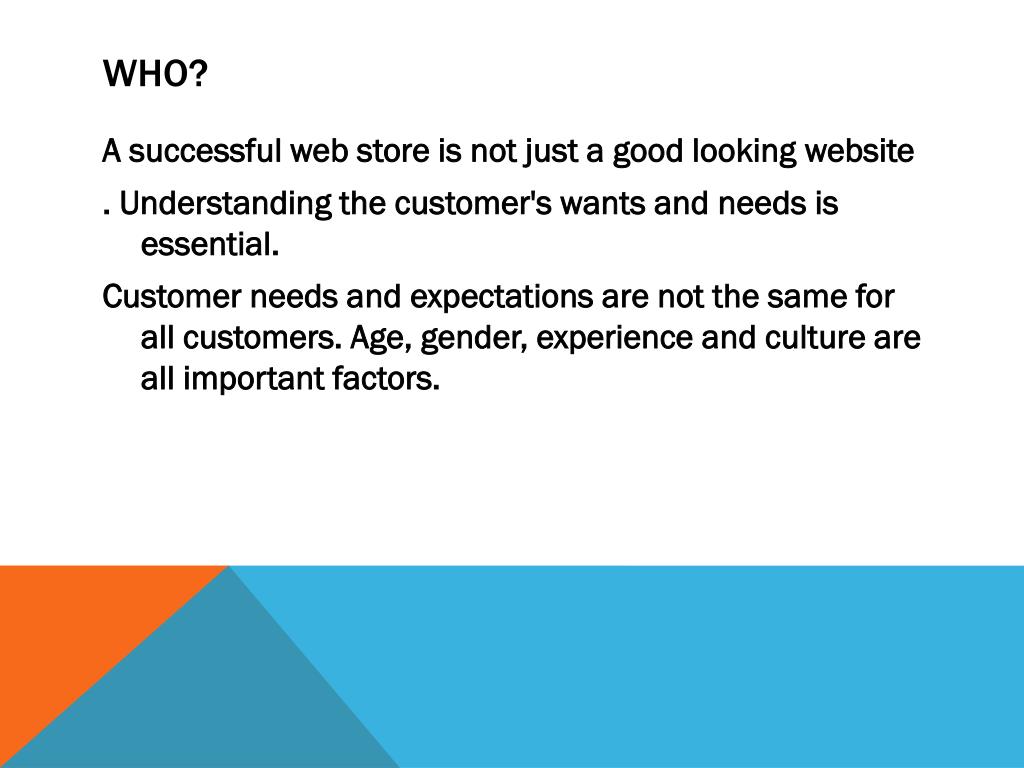 WHO?

A successful web store is not just a good looking website

. Understanding the customer's wants and needs is essential.

Customer needs and expectations are not the same for all customers. Age, gender, experience and culture are all important factors.